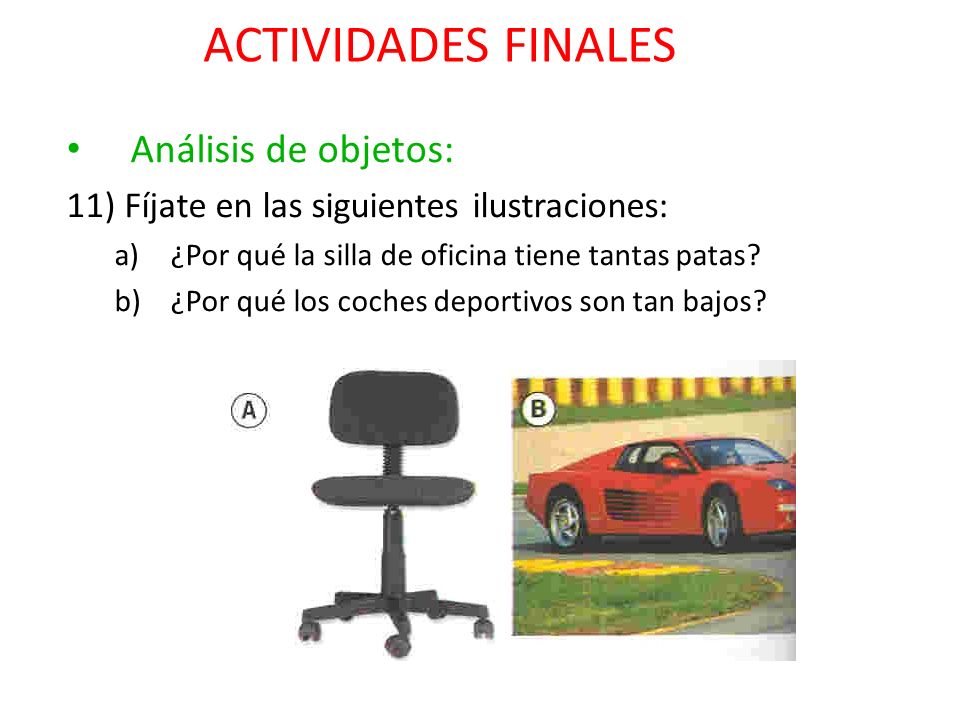 ACTIVIDADES FINALES

• Análisis de objetos:

11) Fíjate en las siguientes ilustraciones:

a) ¿Por qué la silla de oficina tiene tantas patas?

b) ¿Por qué los coches deportivos son tan bajos?

A

B